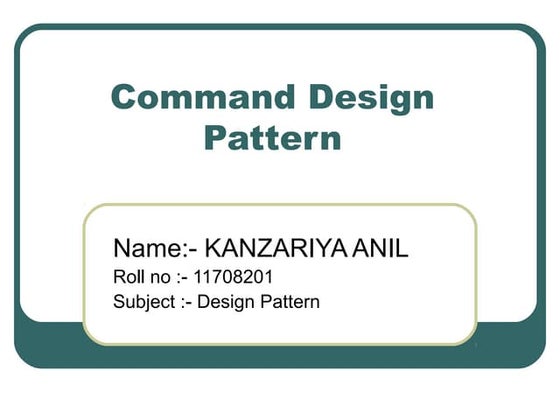 Command Design Pattern

Name:- KANZARIYA ANIL
Roll no :- 11708201
Subject :- Design Pattern